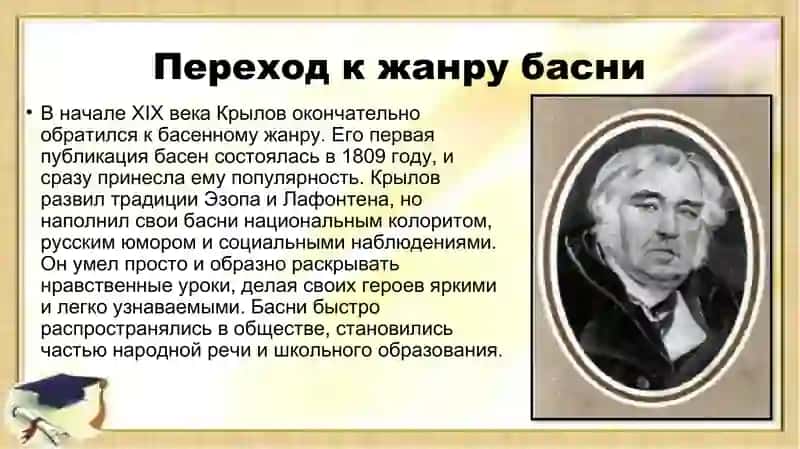 Переход к жанру басни

• В начале XIX века Крылов окончательно обратился к басенному жанру. Его первая публикация басен состоялась в 1809 году, и сразу принесла ему популярность. Крылов развил традиции Эзопа и Лафонтена, но наполнил свои басни национальным колоритом, русским юмором и социальными наблюдениями. Он умел просто и образно раскрывать нравственные уроки, делая своих героев яркими и легко узнаваемыми. Басни быстро распространялись в обществе, становились частью народной речи и школьного образования.